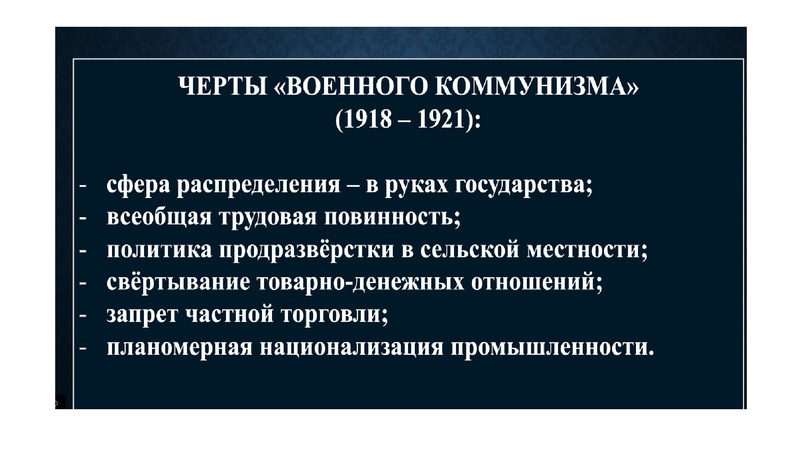 ЧЕРТЫ «ВОЕННОГО КОММУНИЗМА» (1918 – 1921):

- сфера распределения – в руках государства;
- всеобщая трудовая повинность;
- политика продразвёрстки в сельской местности;
- свёртывание товарно-денежных отношений;
- запрет частной торговли;
- планомерная национализация промышленности.